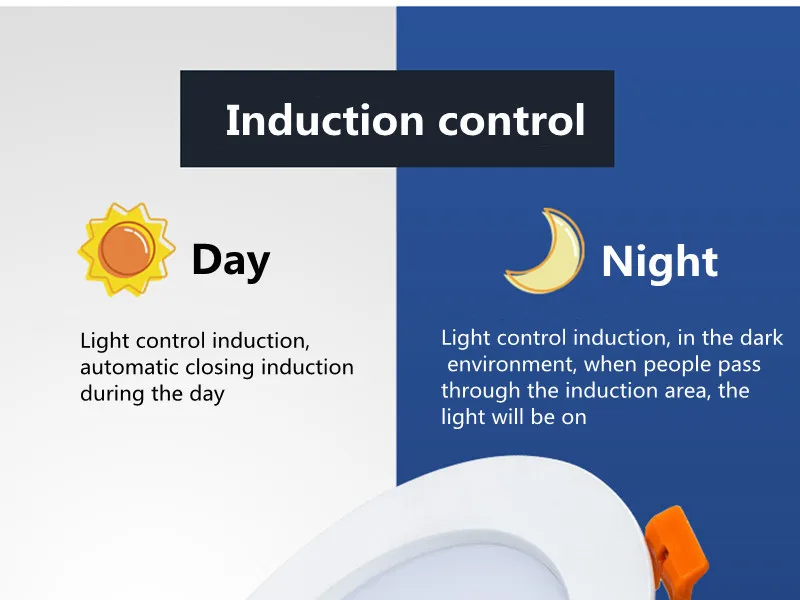 Induction control

Day

Light control induction, automatic closing induction during the day

Night

Light control induction, in the dark environment, when people pass through the induction area, the light will be on